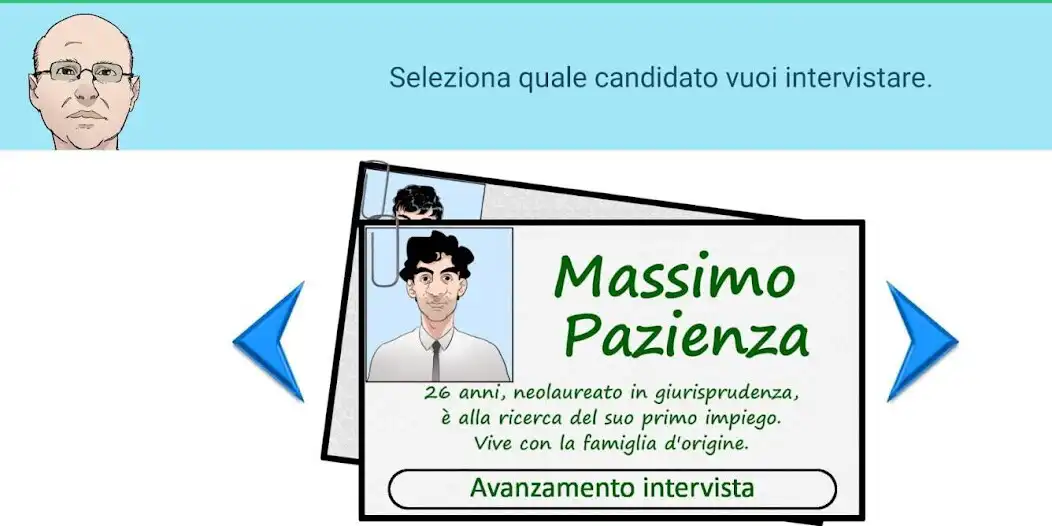 Seleziona quale candidato vuoi intervistare.

Massimo Pazienza

26 anni, neolaureato in giurisprudenza, è alla ricerca del suo primo impiego. Vive con la famiglia d'origine.

Avanzamento intervista